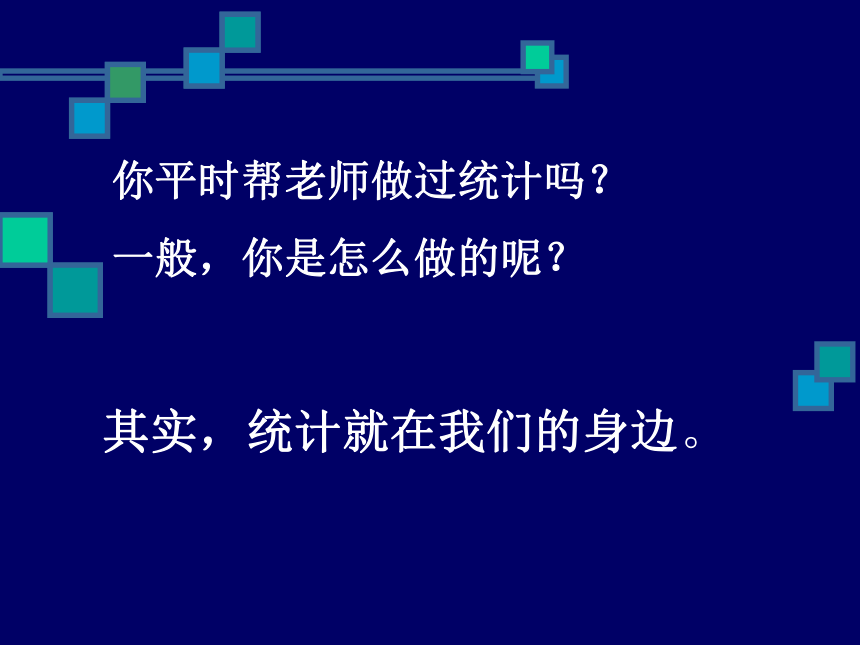 你平时帮老师做过统计吗？
一般，你是怎么做的呢？

其实，统计就在我们的身边。